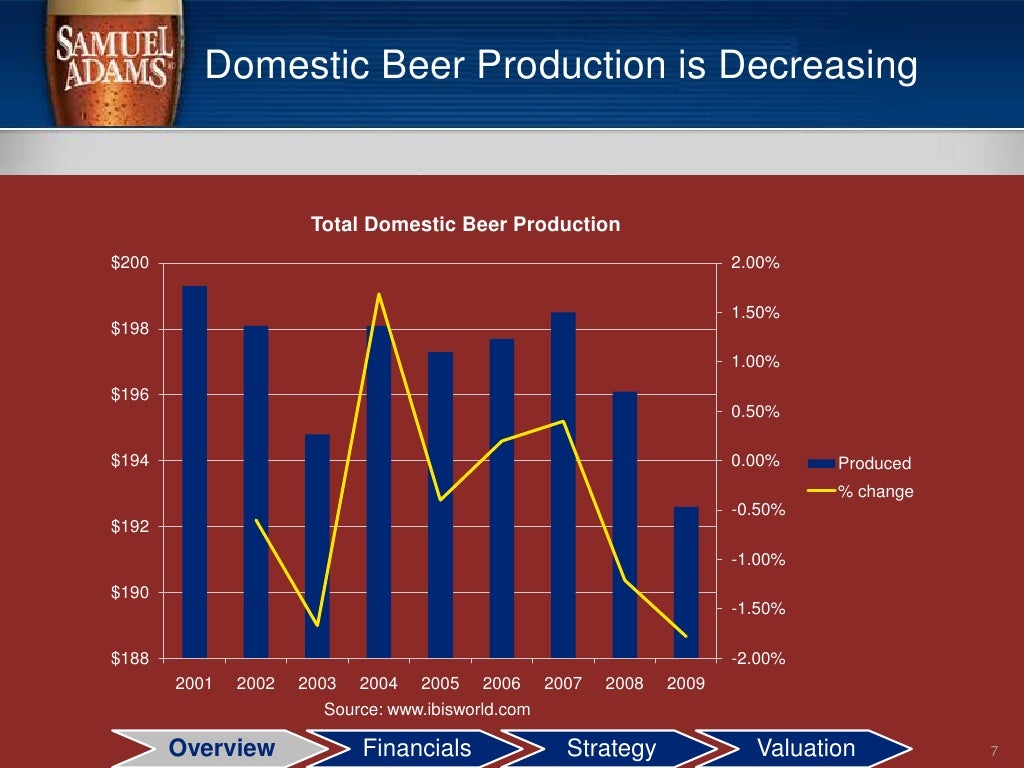 SAMUEL ADAMS

Domestic Beer Production is Decreasing

Total Domestic Beer Production

$200
$198
$196
$194
$192
$190
$188

2.00%
1.50%
1.00%
0.50%
0.00%
-0.50%
-1.00%
-1.50%
-2.00%

Produced
% change

2001 2002 2003 2004 2005 2006 2007 2008 2009

Source: www.ibisworld.com

Overview Financials Strategy Valuation

7